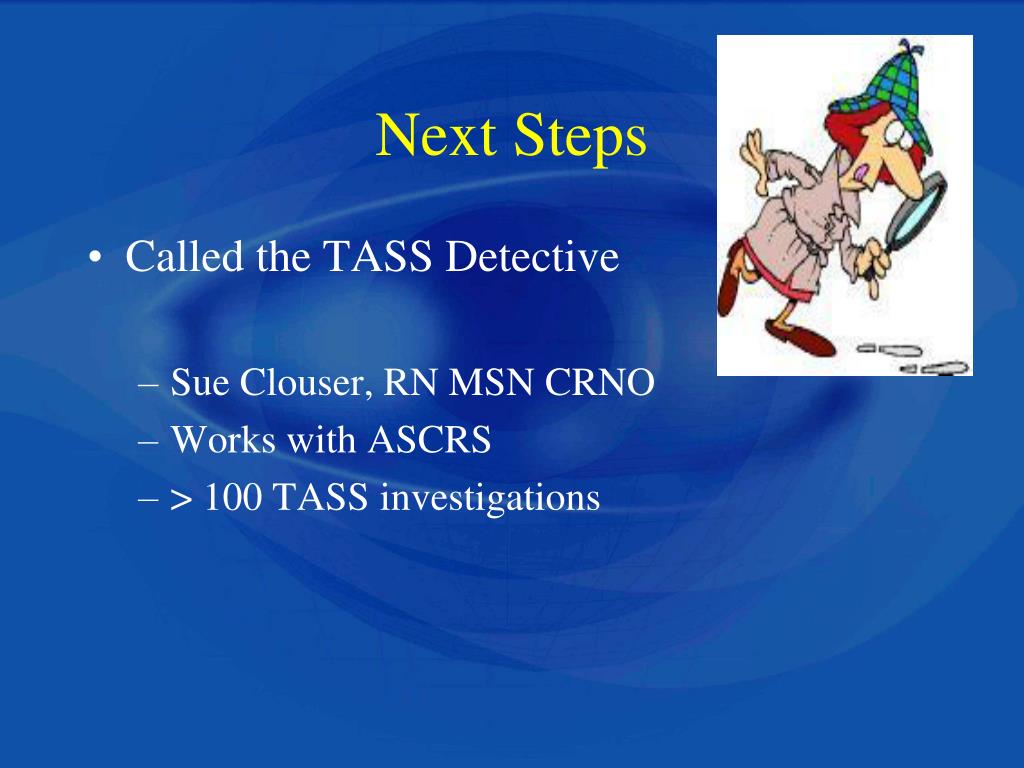 Next Steps

• Called the TASS Detective

– Sue Clouser, RN MSN CRNO
– Works with ASCRS
– > 100 TASS investigations